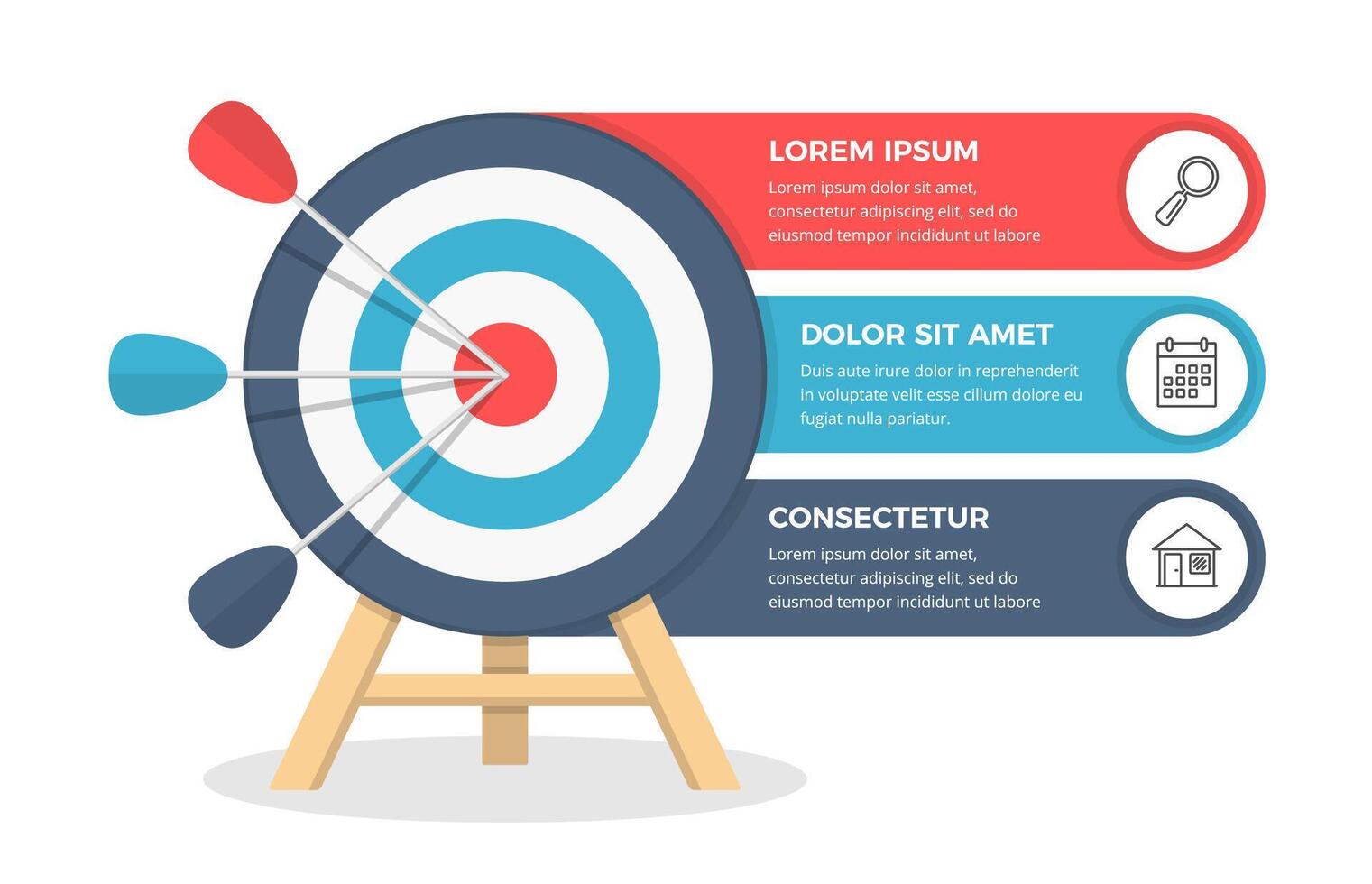 LOREM IPSUM

Lorem ipsum dolor sit amet, consectetur adipiscing elit, sed do eiusmod tempor incididunt ut labore

DOLOR SIT AMET

Duis aute irure dolor in reprehenderit in voluptate velit esse cillum dolore eu fugiat nulla pariatur.

CONSECTETUR

Lorem ipsum dolor sit amet, consectetur adipiscing elit, sed do eiusmod tempor incididunt ut labore